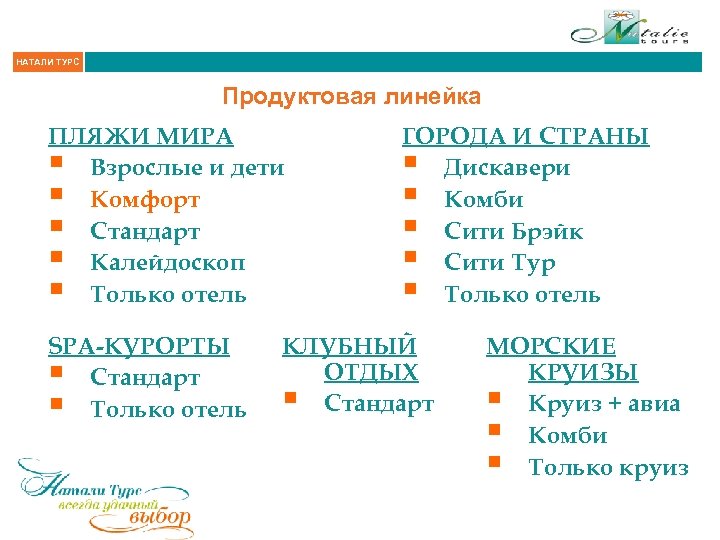 Natalie tours

НАТАЛИ ТУРС

Продуктовая линейка

ПЛЯЖИ МИРА
- Взрослые и дети
- Комфорт
- Стандарт
- Калейдоскоп
- Только отель

ГОРОДА И СТРАНЫ
- Дискавери
- Комби
- Сити Брэйк
- Сити Тур
- Только отель

SPA-КУРОРТЫ
- Стандарт
- Только отель

КЛУБНЫЙ ОТДЫХ
- Стандарт

МОРСКИЕ КРУИЗЫ
- Круиз + авиа
- Комби
- Только круиз

Натали Турс всегда удачный выбор